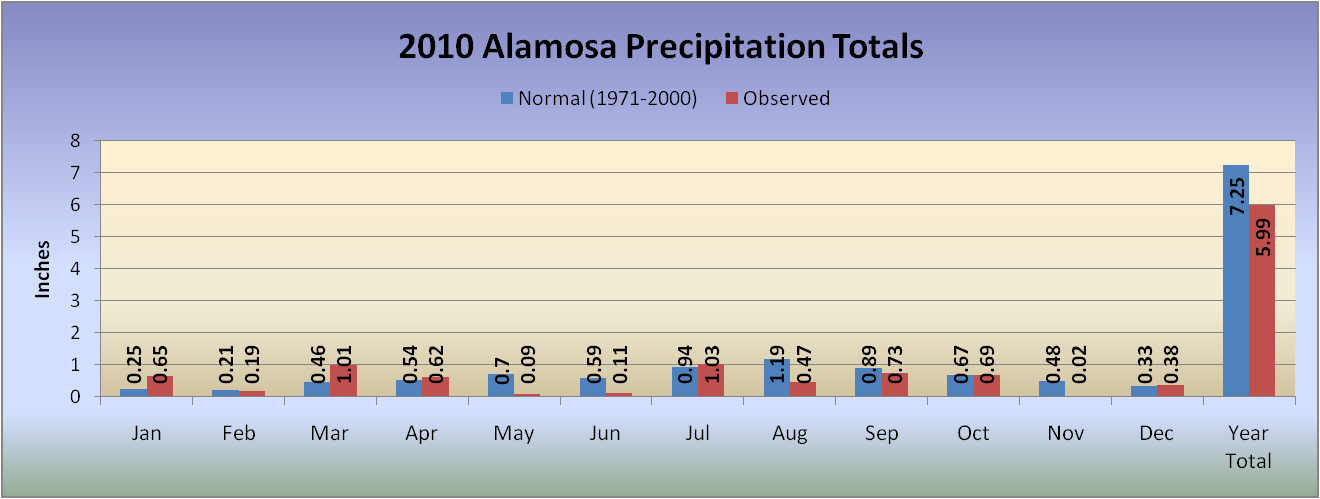 2010 Alamosa Precipitation Totals

Normal (1971-2000) Observed

Inches

8
7
6
5
4
3
2
1
0

0.25 0.65
0.21 0.19
0.46 1.01
0.54 0.62
0.7 0.09
0.59 0.11
0.94 1.03
1.19 0.47
0.89 0.73
0.67 0.69
0.48 0.02
0.33 0.38
7.25 5.99

Jan Feb Mar Apr May Jun Jul Aug Sep Oct Nov Dec Year Total